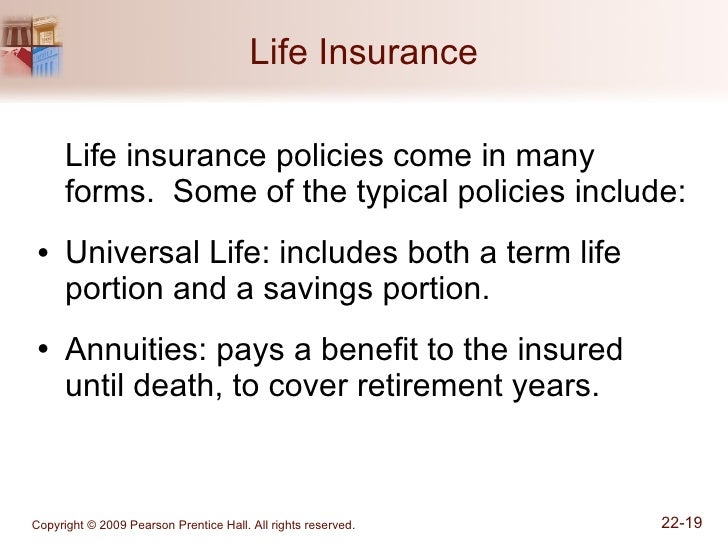 Life Insurance

Life insurance policies come in many forms. Some of the typical policies include:

• Universal Life: includes both a term life portion and a savings portion.

• Annuities: pays a benefit to the insured until death, to cover retirement years.

Copyright © 2009 Pearson Prentice Hall. All rights reserved.

22-19